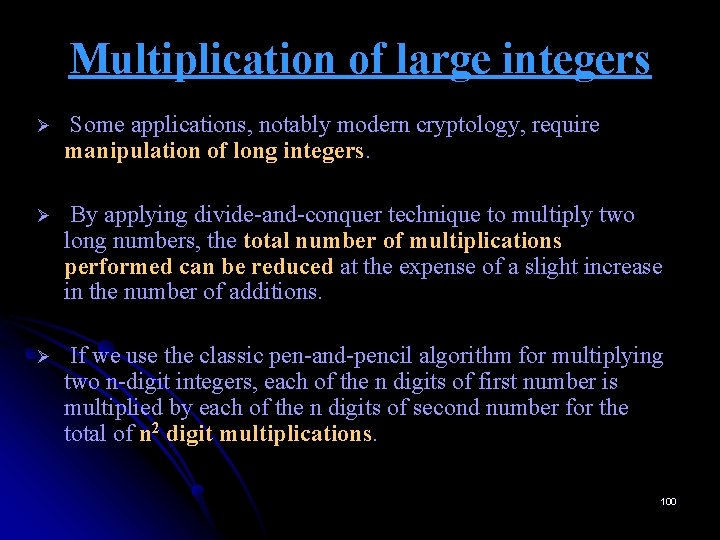 Multiplication of large integers

➢ Some applications, notably modern cryptology, require manipulation of long integers.

➢ By applying divide-and-conquer technique to multiply two long numbers, the total number of multiplications performed can be reduced at the expense of a slight increase in the number of additions.

➢ If we use the classic pen-and-pencil algorithm for multiplying two n-digit integers, each of the n digits of first number is multiplied by each of the n digits of second number for the total of $n^2$ digit multiplications.

100